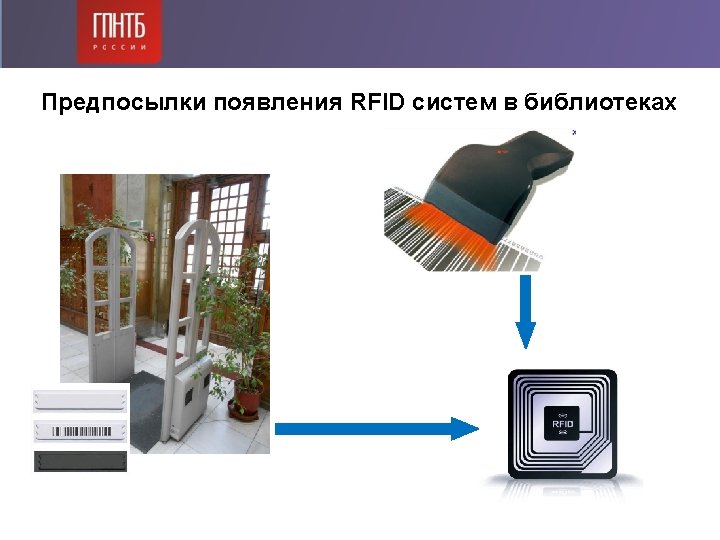 ГПНТБ
РОССИИ

Предпосылки появления RFID систем в библиотеках

RFID